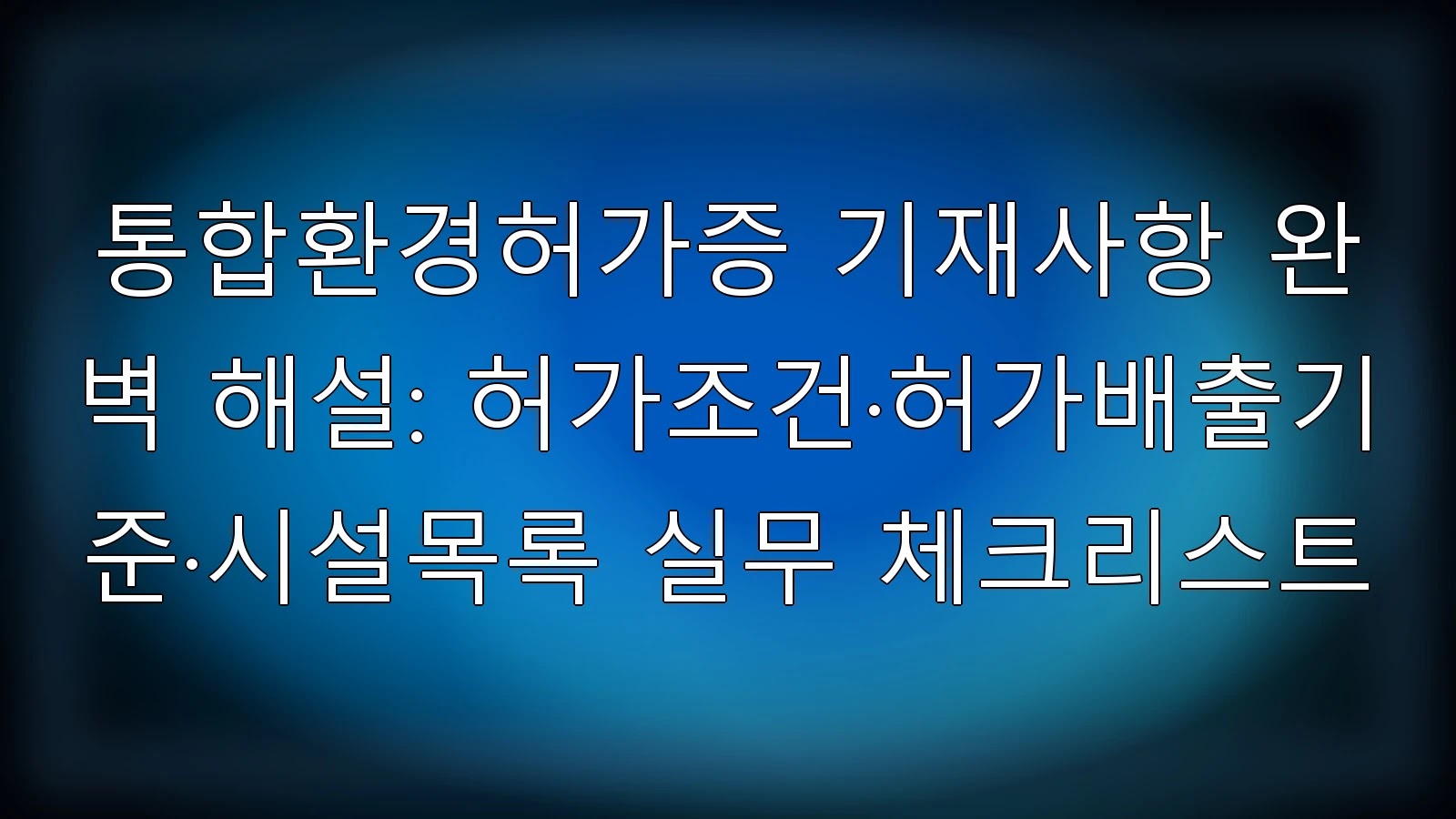 통합환경허가증 기재사항 완벽 해설: 허가조건·허가배출기준·시설목록 실무 체크리스트